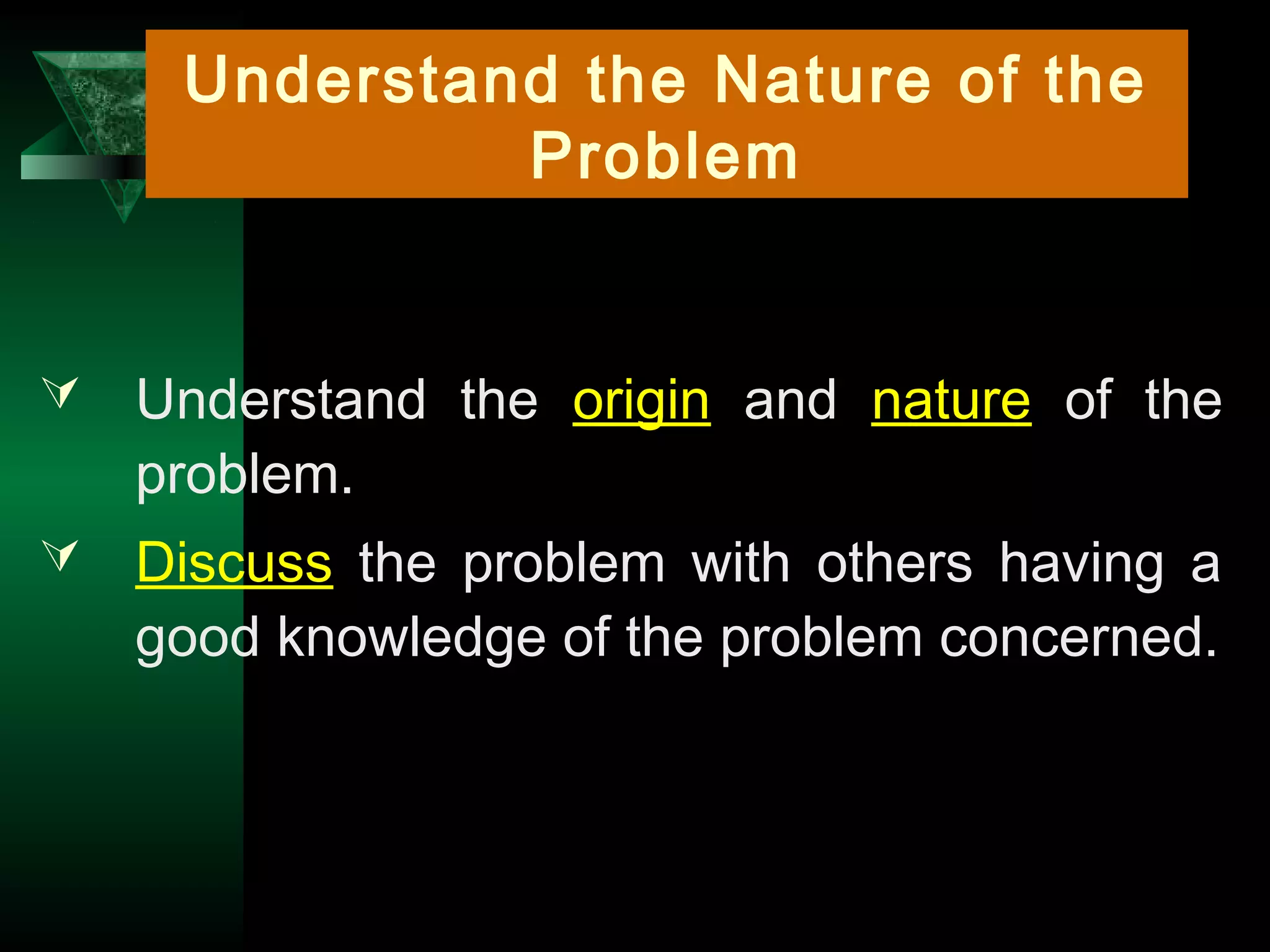 Understand the Nature of the Problem

Understand the origin and nature of the problem.

Discuss the problem with others having a good knowledge of the problem concerned.